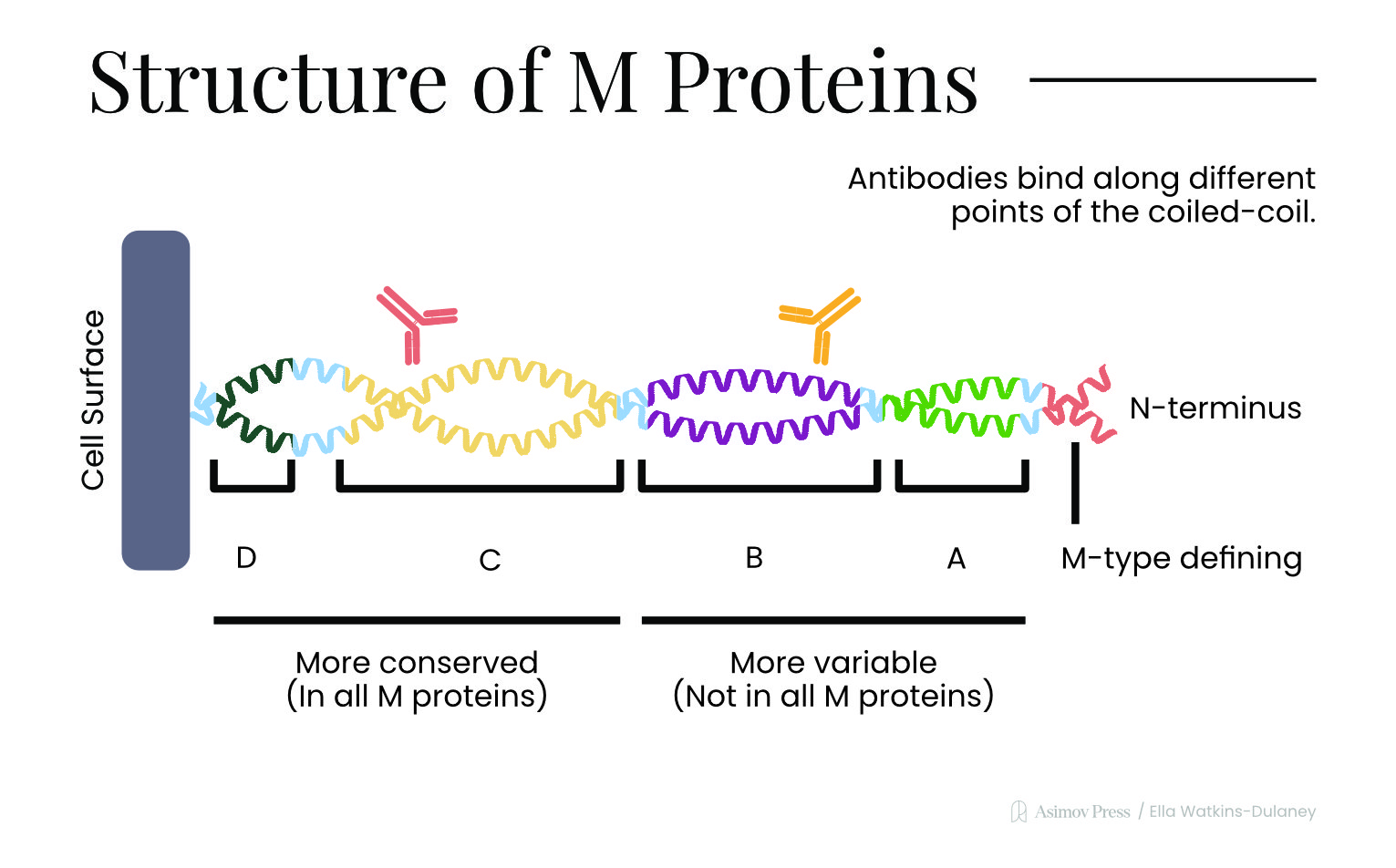 Structure of M Proteins

Antibodies bind along different points of the coiled-coil.

Cell Surface

N-terminus

D

C

B

A

M-type defining

More conserved
(In all M proteins)

More variable
(Not in all M proteins)

Asimov Press / Ella Watkins-Dulaney